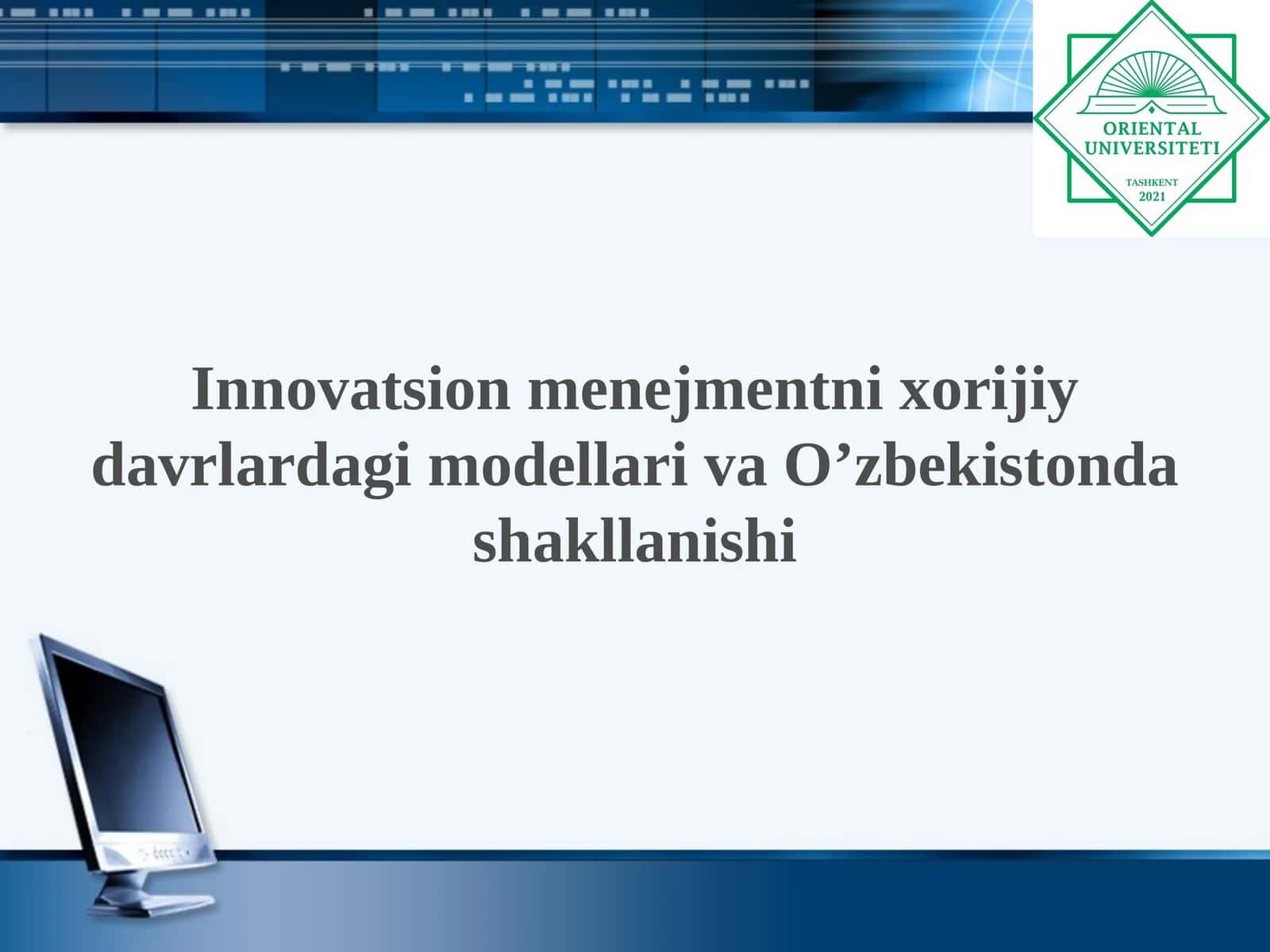 ORIENTAL
UNIVERSITETI
TASHKENT
2021

Innovatsion menejmentni xorijiy davrlardagi modellari va O’zbekistonda shakllanishi